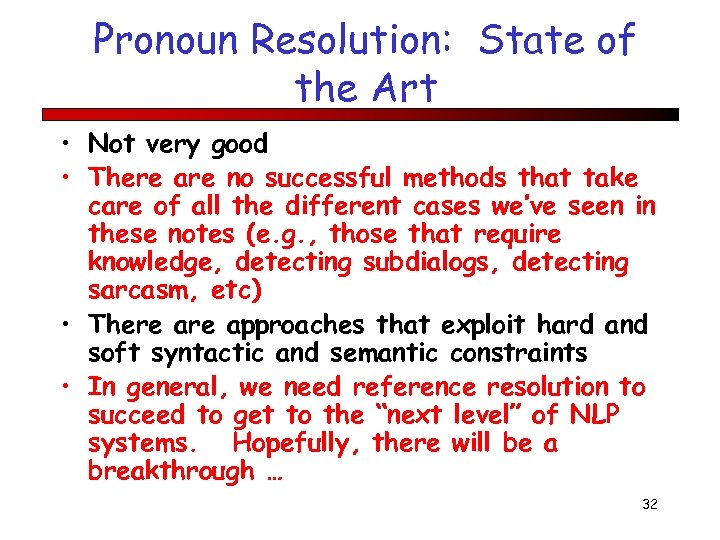 Pronoun Resolution: State of the Art

• Not very good
• There are no successful methods that take care of all the different cases we've seen in these notes (e.g., those that require knowledge, detecting subdialogs, detecting sarcasm, etc)
• There are approaches that exploit hard and soft syntactic and semantic constraints
• In general, we need reference resolution to succeed to get to the "next level" of NLP systems. Hopefully, there will be a breakthrough …

32